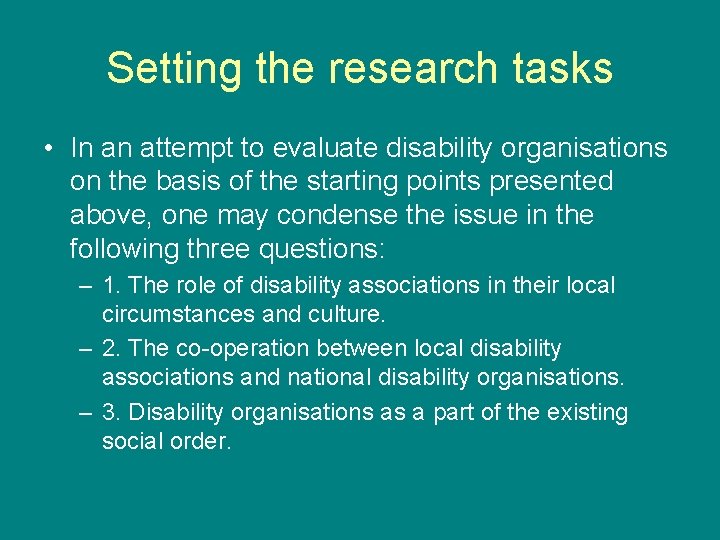 Setting the research tasks

• In an attempt to evaluate disability organisations on the basis of the starting points presented above, one may condense the issue in the following three questions:

– 1. The role of disability associations in their local circumstances and culture.

– 2. The co-operation between local disability associations and national disability organisations.

– 3. Disability organisations as a part of the existing social order.